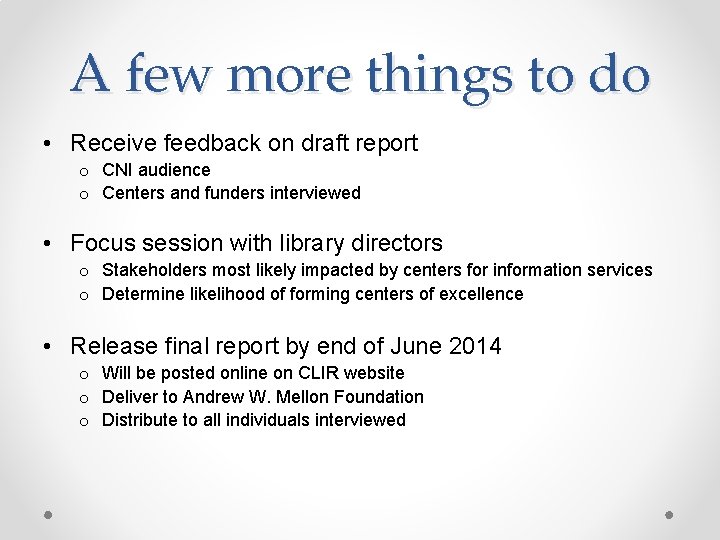 A few more things to do

• Receive feedback on draft report
  o CNI audience
  o Centers and funders interviewed

• Focus session with library directors
  o Stakeholders most likely impacted by centers for information services
  o Determine likelihood of forming centers of excellence

• Release final report by end of June 2014
  o Will be posted online on CLIR website
  o Deliver to Andrew W. Mellon Foundation
  o Distribute to all individuals interviewed